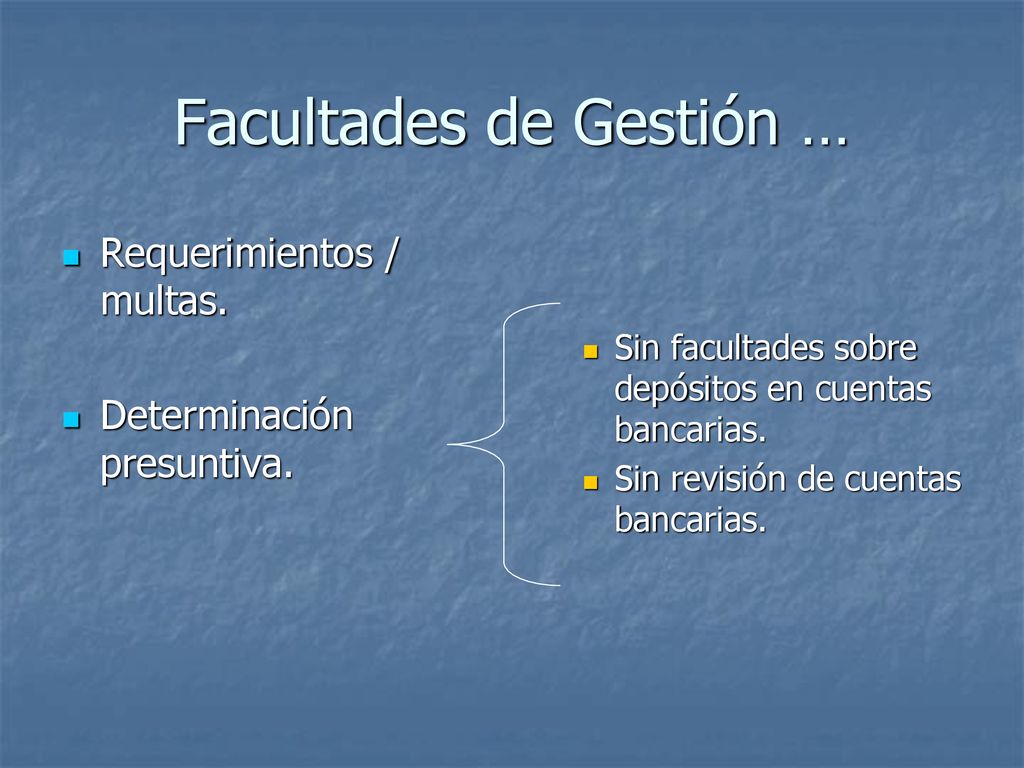 Facultades de Gestión …

Requerimientos / multas.

Determinación presuntiva.

Sin facultades sobre depósitos en cuentas bancarias.

Sin revisión de cuentas bancarias.